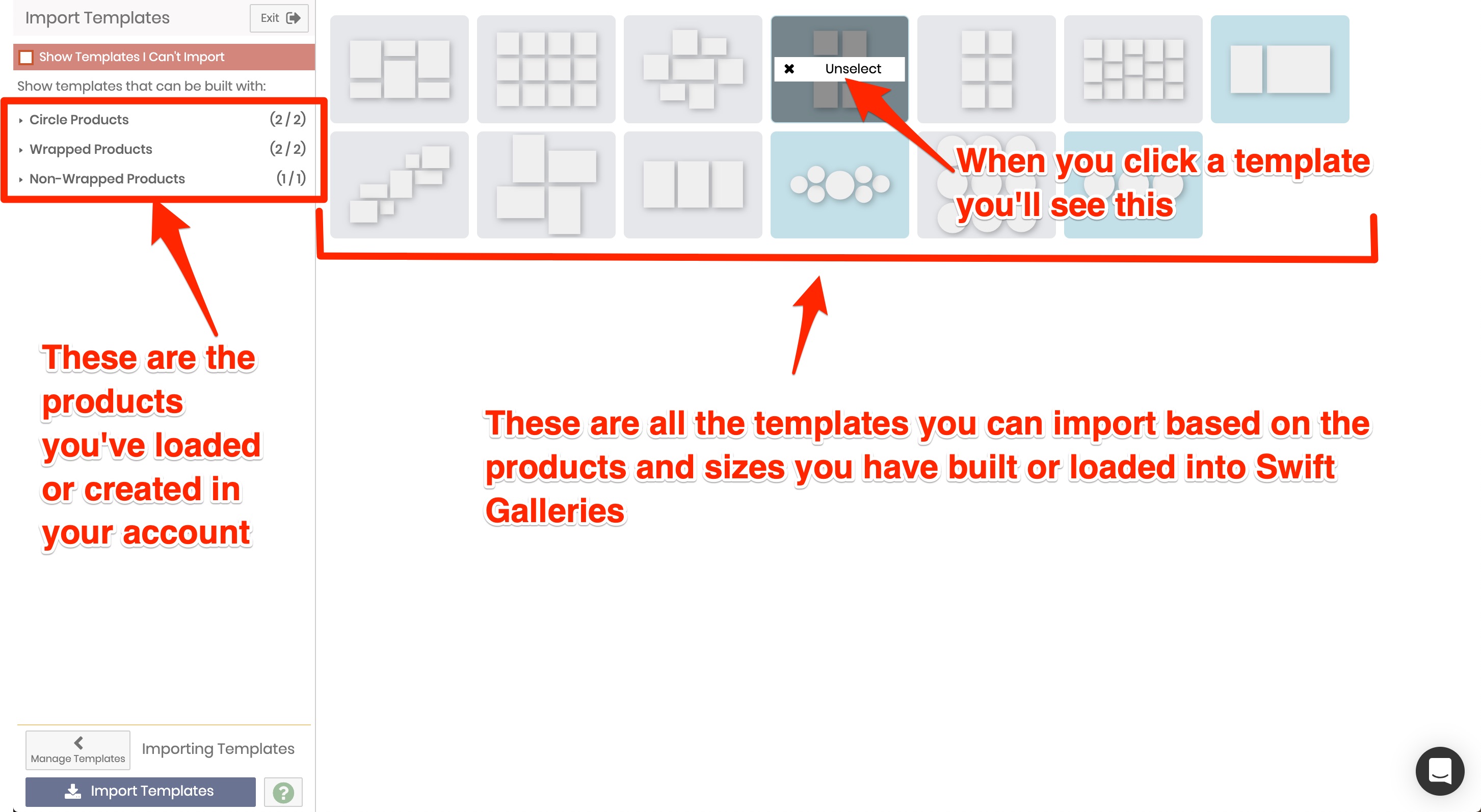 Import Templates
Exit

Show Templates I Can't Import

Show templates that can be built with:

Circle Products (2 / 2)
Wrapped Products (2 / 2)
Non-Wrapped Products (1 / 1)

Unselect

When you click a template you'll see this

These are the products you've loaded or created in your account

These are all the templates you can import based on the products and sizes you have built or loaded into Swift Galleries

Manage Templates
Importing Templates

Import Templates
?